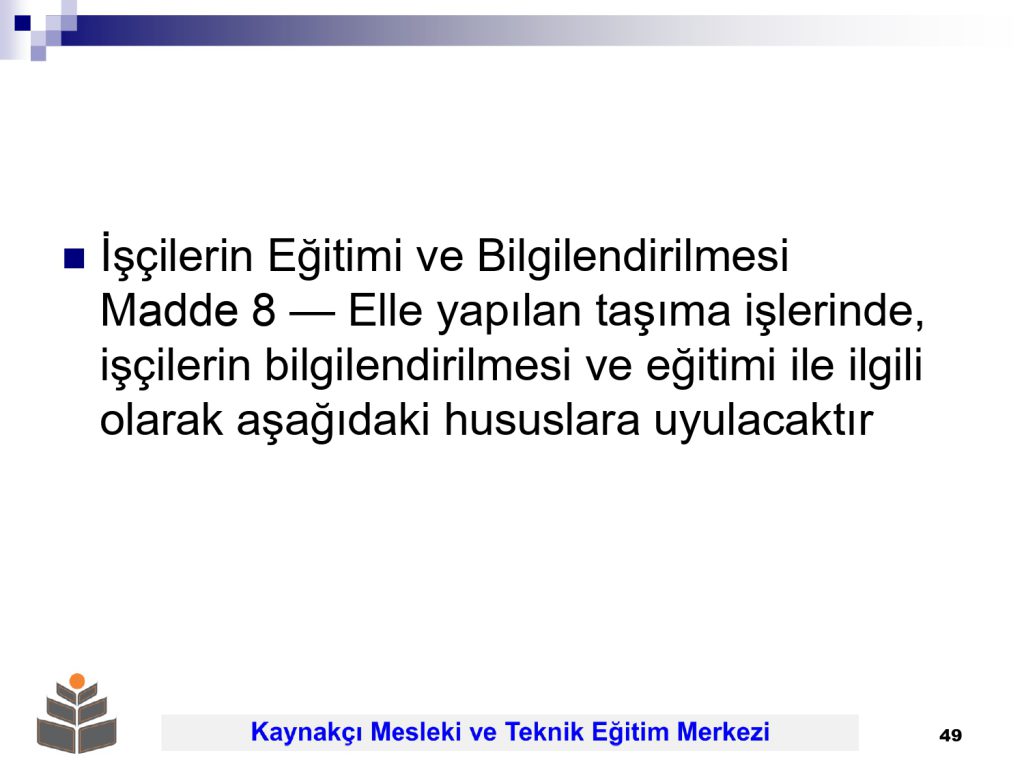 İşçilerin Eğitimi ve Bilgilendirilmesi
Madde 8 — Elle yapılan taşıma işlerinde, işçilerin bilgilendirilmesi ve eğitimi ile ilgili olarak aşağıdaki hususlara uyulacaktır

Kaynakçı Mesleki ve Teknik Eğitim Merkezi

49